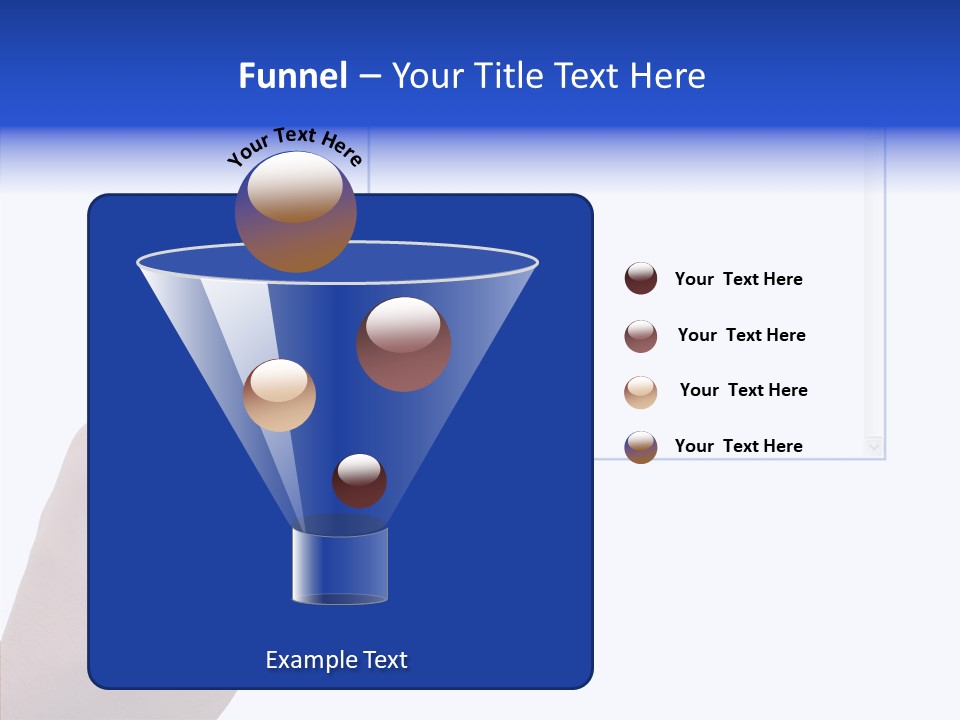 Funnel – Your Title Text Here

Your Text Here

Your Text Here

Your Text Here

Your Text Here

Your Text Here

Example Text